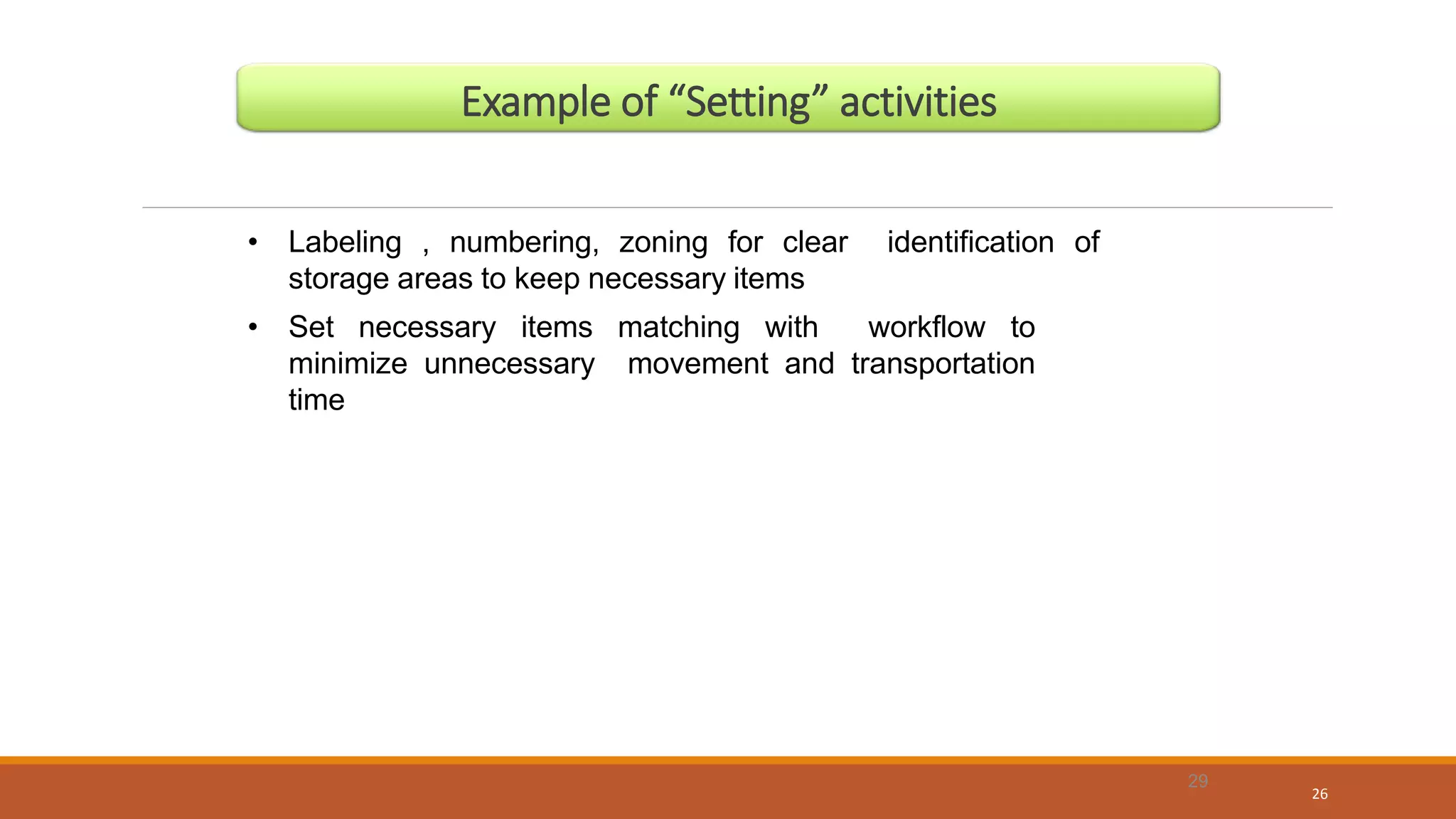 Example of “Setting” activities

• Labeling , numbering, zoning for clear identification of storage areas to keep necessary items

• Set necessary items matching with workflow to minimize unnecessary movement and transportation time

29

26